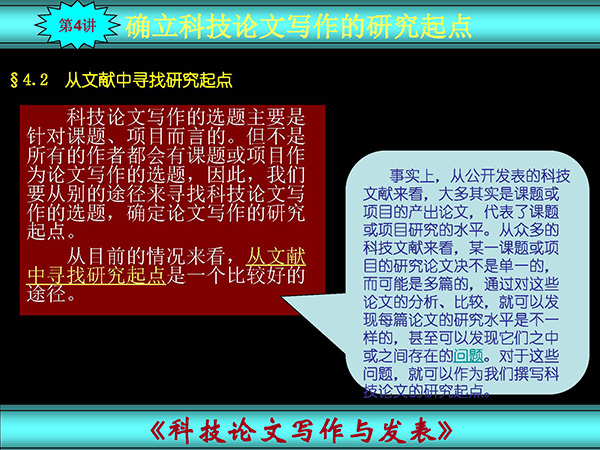 第4讲 确立科技论文写作的研究起点

§4.2　从文献中寻找研究起点

科技论文写作的选题主要是针对课题、项目而言的。但不是所有的作者都会有课题或项目作为论文写作的选题，因此，我们要从别的途径来寻找科技论文写作的选题，确定论文写作的研究起点。

从目前的情况来看，从文献中寻找研究起点是一个比较好的途径。

事实上，从公开发表的科技文献来看，大多其实是课题或项目的产出论文，代表了课题或项目研究的水平。从众多的科技文献来看，某一课题或项目的研究论文决不是单一的，而可能是多篇的，通过对这些论文的分析、比较，就可以发现每篇论文的研究水平是不一样的，甚至可以发现它们之中或之间存在的问题。对于这些问题，就可以作为我们撰写科技论文的研究起点。

《科技论文写作与发表》